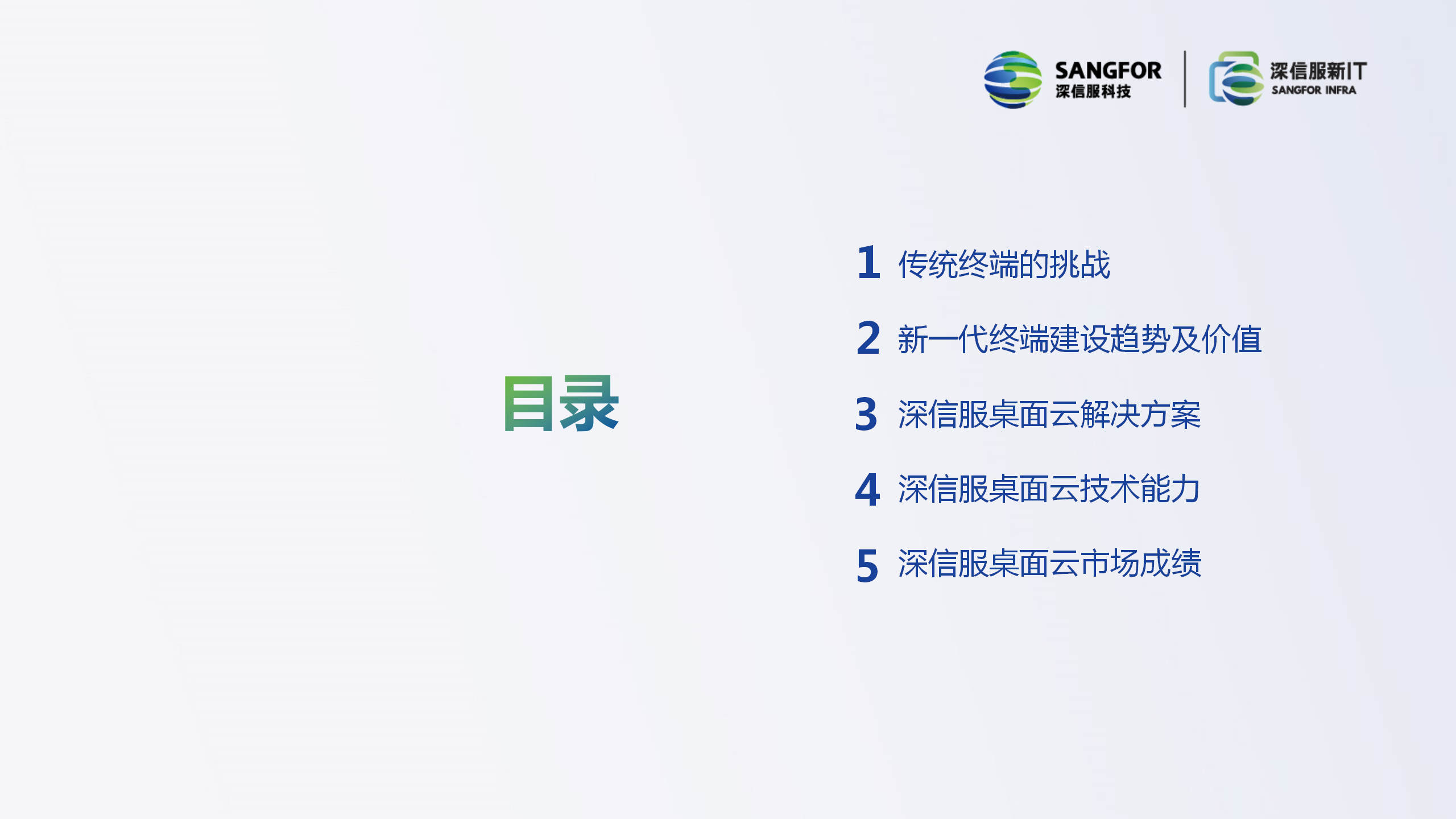 SANGFOR
深信服科技

深信服新IT
SANGFOR INFRA

目录

1 传统终端的挑战

2 新一代终端建设趋势及价值

3 深信服桌面云解决方案

4 深信服桌面云技术能力

5 深信服桌面云市场成绩